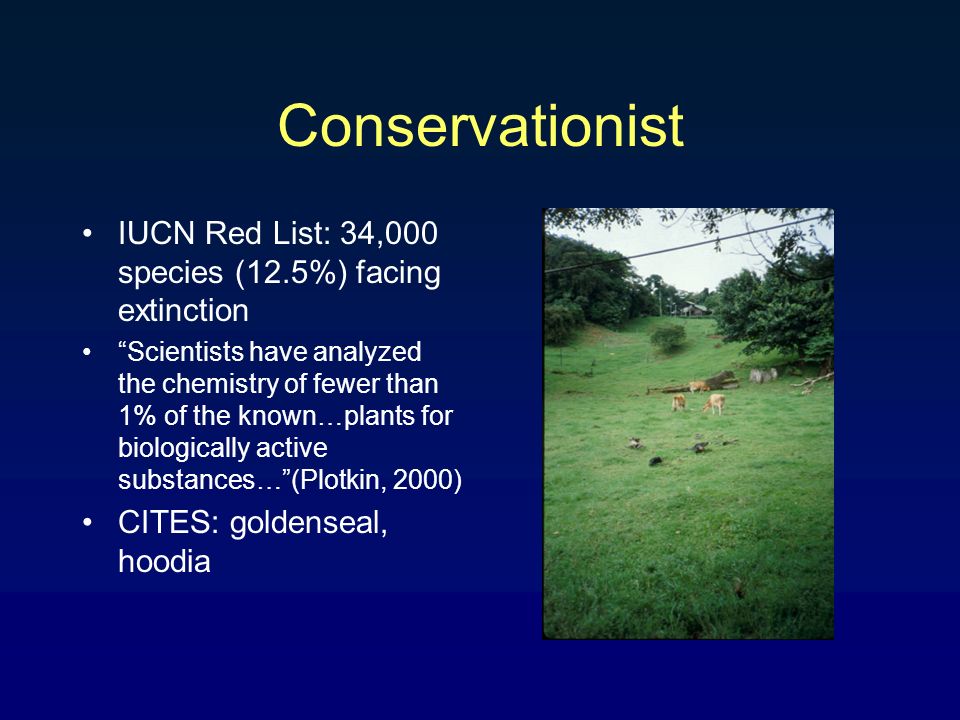 Conservationist

• IUCN Red List: 34,000 species (12.5%) facing extinction

• “Scientists have analyzed the chemistry of fewer than 1% of the known…plants for biologically active substances…”(Plotkin, 2000)

• CITES: goldenseal, hoodia